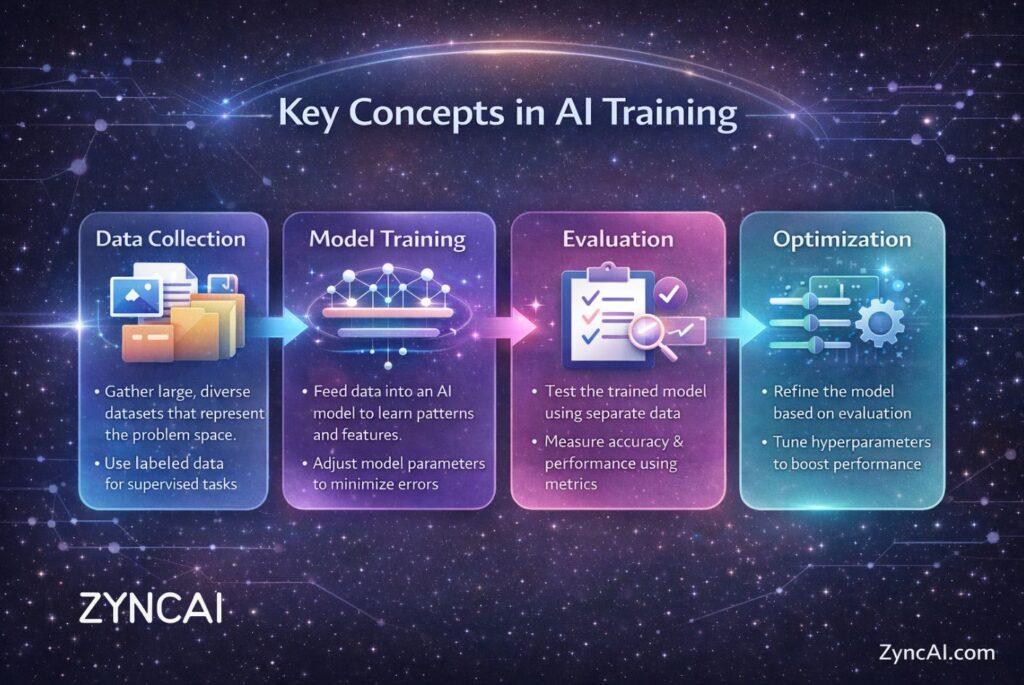 Key Concepts in AI Training

Data Collection

• Gather large, diverse datasets that represent the problem space.

• Use labeled data for supervised tasks

Model Training

• Feed data into an AI model to learn patterns and features.

• Adjust model parameters to minimize errors

Evaluation

• Test the trained model using separate data

• Measure accuracy & performance using metrics

Optimization

• Refine the model based on evaluation

• Tune hyperparameters to boost performance

ZYNCAI

ZyncAI.com